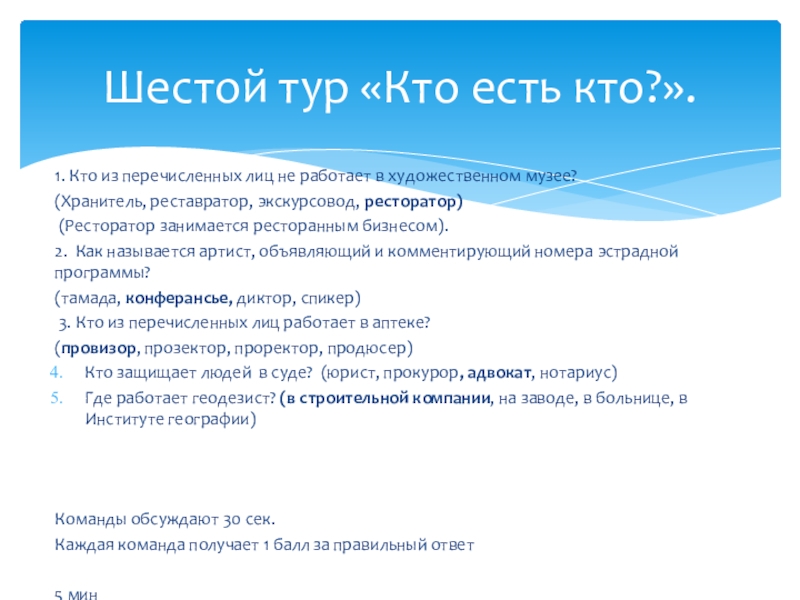 Шестой тур «Кто есть кто?».

1. Кто из перечисленных лиц не работает в художественном музее?
(Хранитель, реставратор, экскурсовод, ресторатор)
(Ресторатор занимается ресторанным бизнесом).
2. Как называется артист, объявляющий и комментирующий номера эстрадной программы?
(тамада, конферансье, диктор, спикер)
3. Кто из перечисленных лиц работает в аптеке?
(провизор, прозектор, проректор, продюсер)
4. Кто защищает людей в суде? (юрист, прокурор, адвокат, нотариус)
5. Где работает геодезист? (в строительной компании, на заводе, в больнице, в Институте географии)

Команды обсуждают 30 сек.
Каждая команда получает 1 балл за правильный ответ

5 мин